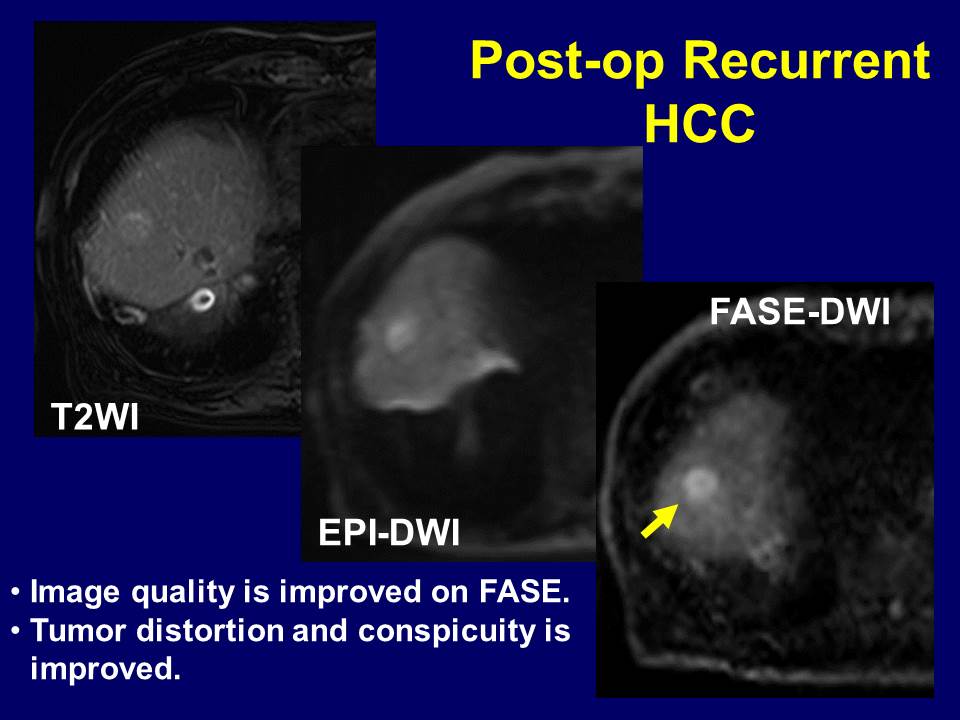 Post-op Recurrent HCC

T2WI

EPI-DWI

FASE-DWI

• Image quality is improved on FASE.
• Tumor distortion and conspicuity is improved.